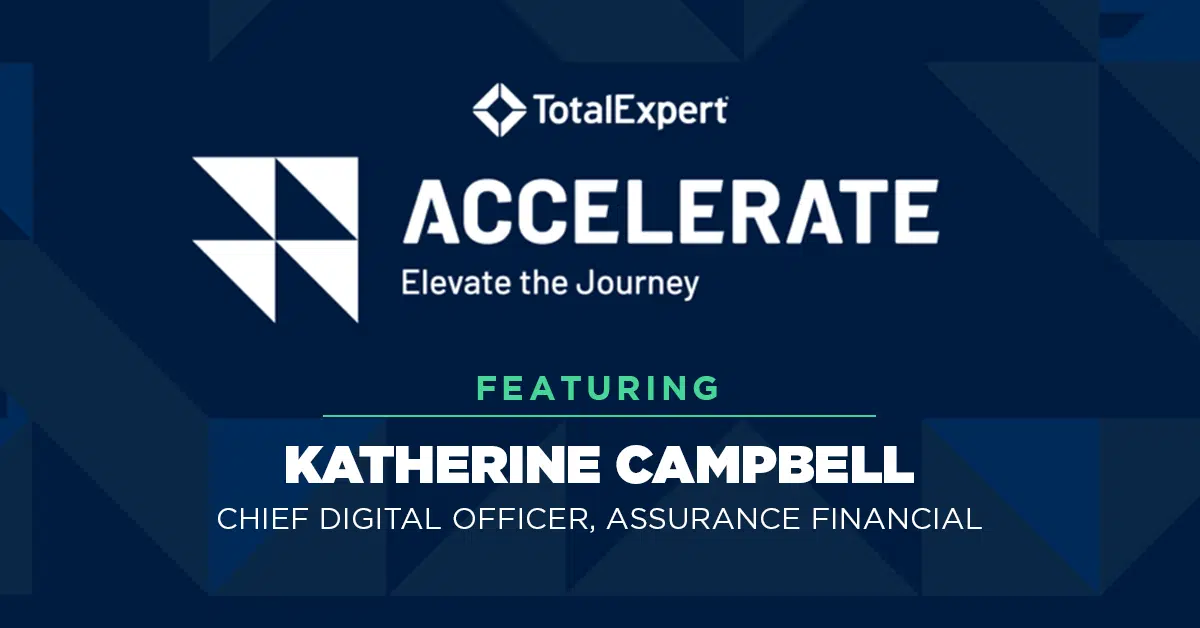 TotalExpert

ACCELERATE
Elevate the Journey

FEATURING

KATHERINE CAMPBELL
CHIEF DIGITAL OFFICER, ASSURANCE FINANCIAL